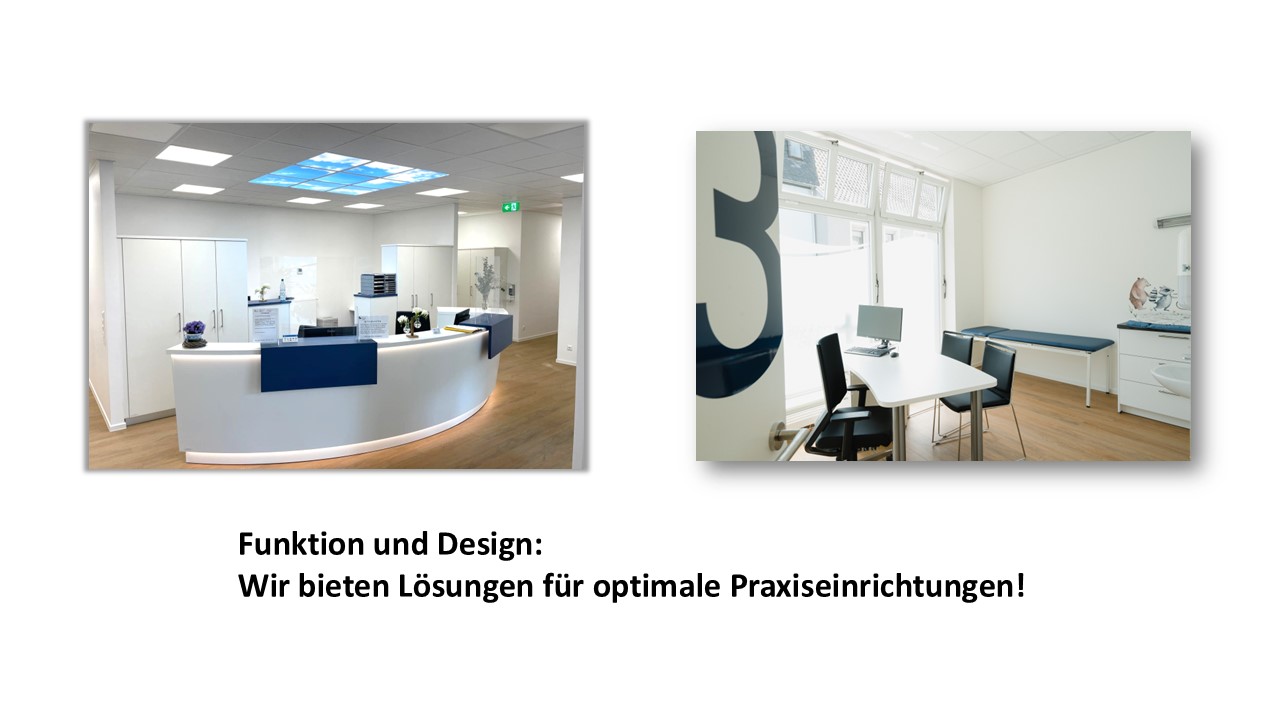 3

Funktion und Design:
Wir bieten Lösungen für optimale Praxiseinrichtungen!